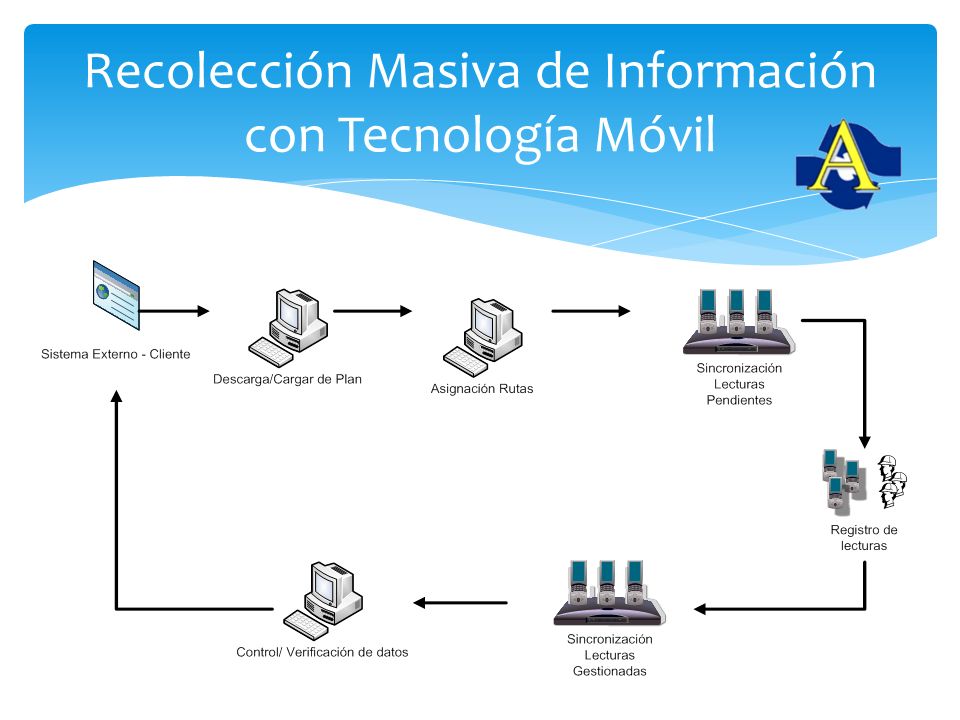 Recolección Masiva de Información con Tecnología Móvil

A

Sistema Externo - Cliente

Descarga/Cargar de Plan

Asignación Rutas

Sincronización Lecturas Pendientes

Registro de lecturas

Sincronización Lecturas Gestionadas

Control/ Verificación de datos